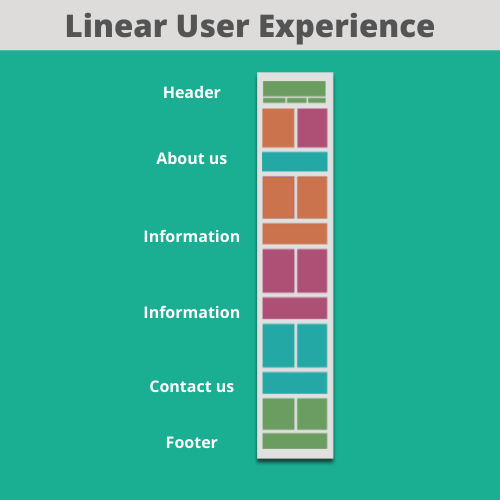 Linear User Experience

Header

About us

Information

Information

Contact us

Footer